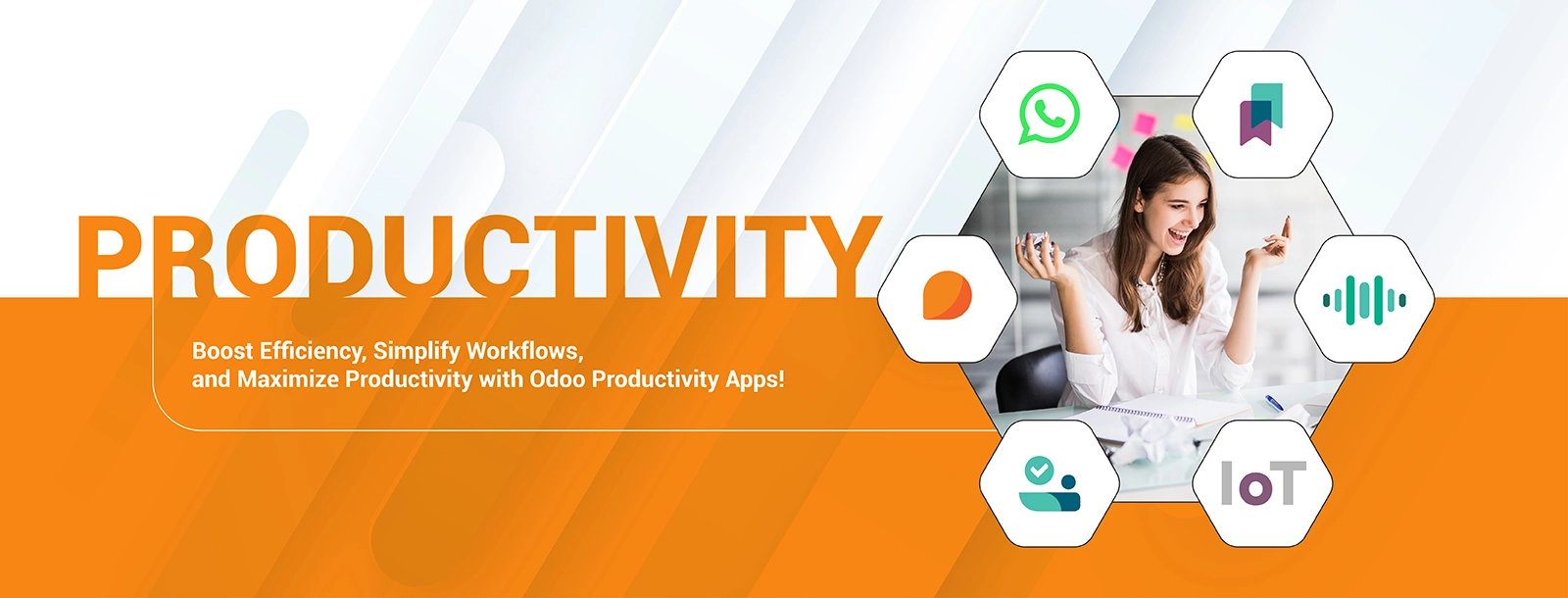 PRODUCTIVITY

Boost Efficiency, Simplify Workflows, and Maximize Productivity with Odoo Productivity Apps!

IoT